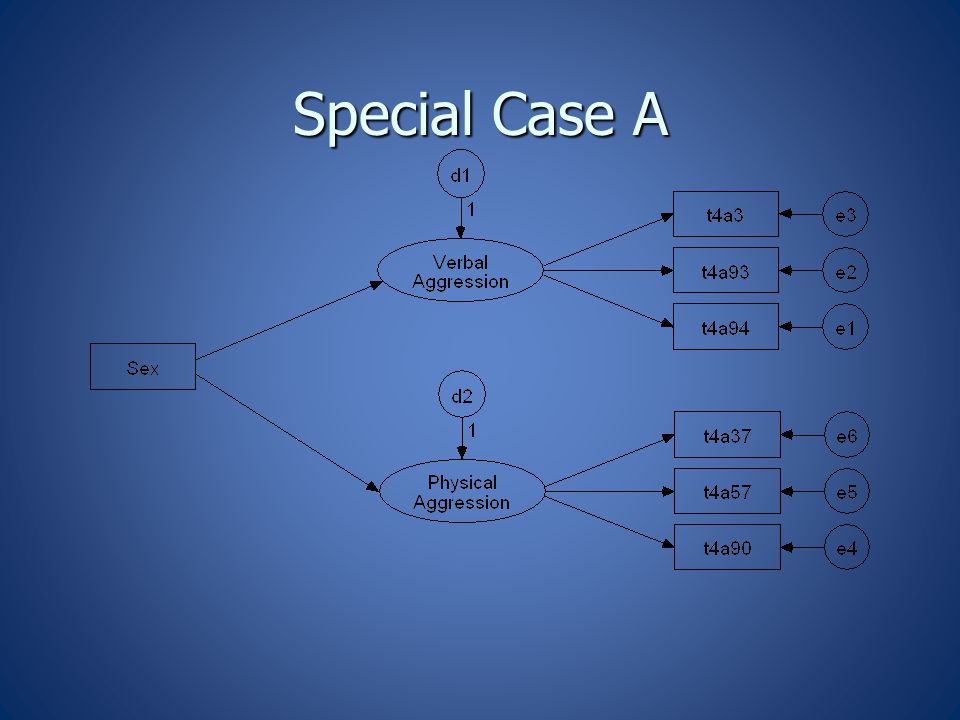 Special Case A

d1

1

Verbal Aggression

t4a3

e3

t4a93

e2

t4a94

e1

Sex

d2

1

Physical Aggression

t4a37

e6

t4a57

e5

t4a90

e4